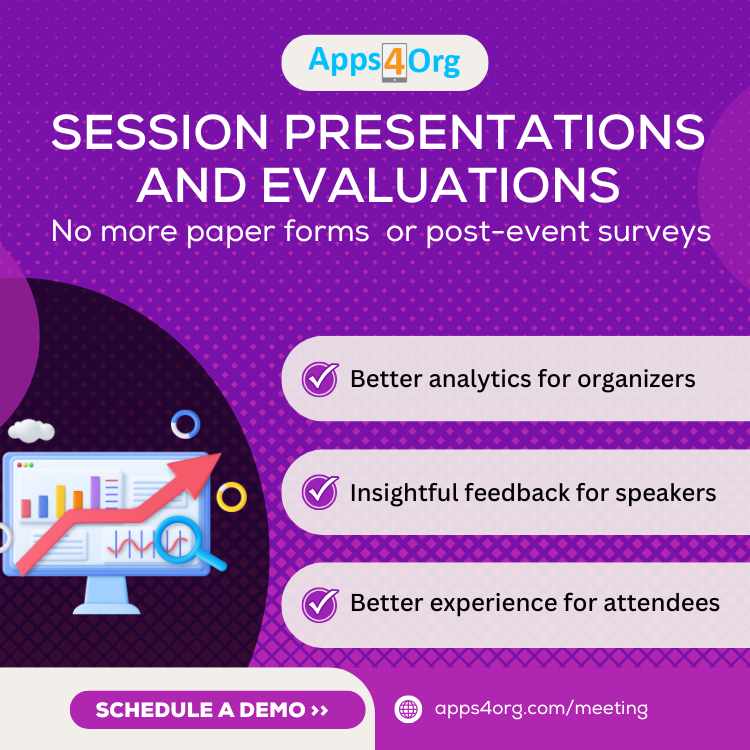 Apps4Org

SESSION PRESENTATIONS AND EVALUATIONS

No more paper forms or post-event surveys

Better analytics for organizers

Insightful feedback for speakers

Better experience for attendees

SCHEDULE A DEMO >>

apps4org.com/meeting